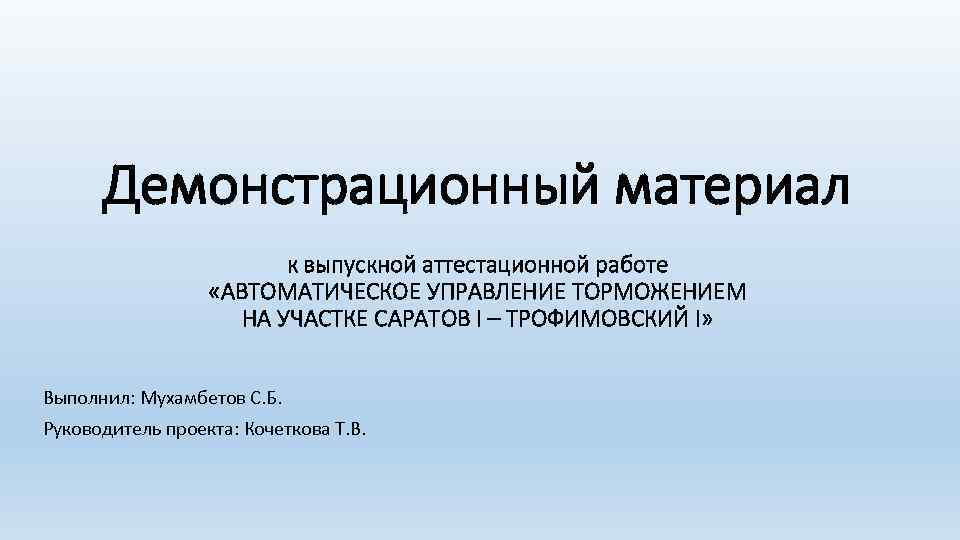 Демонстрационный материал

к выпускной аттестационной работе
«АВТОМАТИЧЕСКОЕ УПРАВЛЕНИЕ ТОРМОЖЕНИЕМ НА УЧАСТКЕ САРАТОВ I – ТРОФИМОВСКИЙ I»

Выполнил: Мухамбетов С.Б.

Руководитель проекта: Кочеткова Т.В.